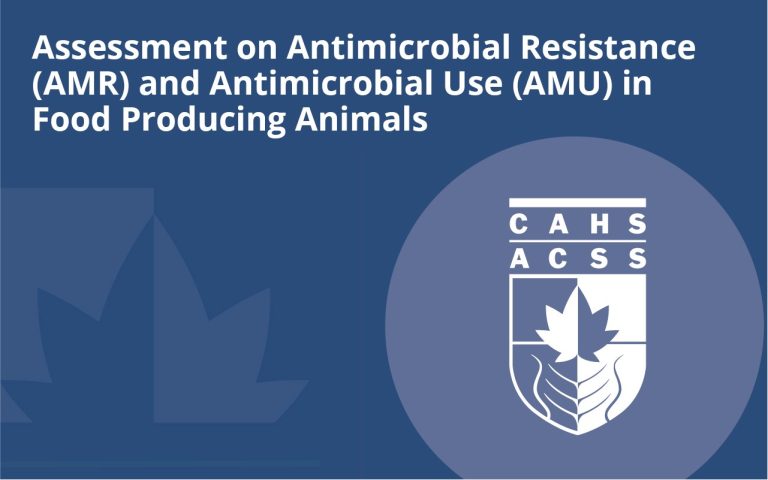 Assessment on Antimicrobial Resistance (AMR) and Antimicrobial Use (AMU) in Food Producing Animals

CAHS
ACSS